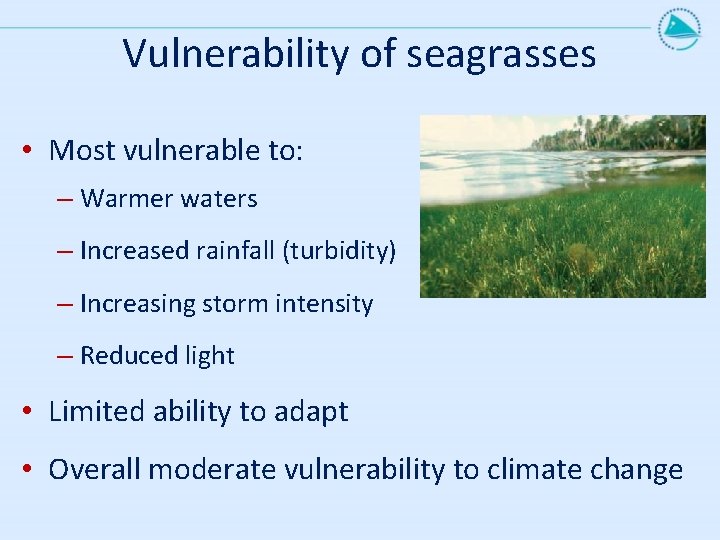 Vulnerability of seagrasses

• Most vulnerable to:
– Warmer waters
– Increased rainfall (turbidity)
– Increasing storm intensity
– Reduced light

• Limited ability to adapt

• Overall moderate vulnerability to climate change